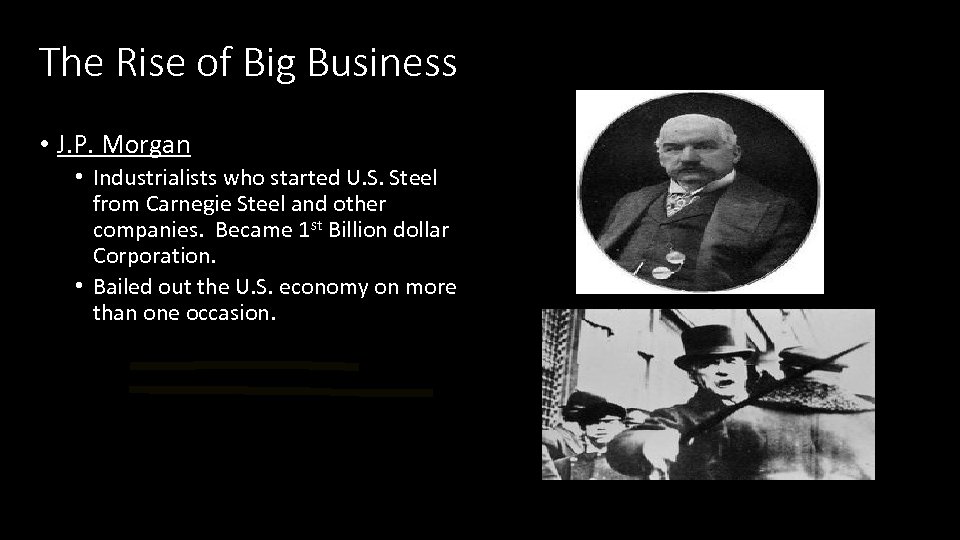 The Rise of Big Business

• J.P. Morgan
  • Industrialists who started U.S. Steel from Carnegie Steel and other companies. Became 1$^{st}$ Billion dollar Corporation.
  • Bailed out the U.S. economy on more than one occasion.